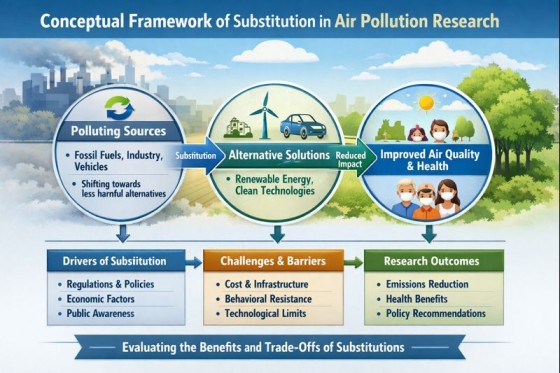 Conceptual Framework of Substitution in Air Pollution Research

Polluting Sources

• Fossil Fuels, Industry, Vehicles

• Shifting towards less harnful alternatives

Substitution

Alternative Solutions

• Renewable Energy, Clean Technologies

Reduced Impact

Improved Air Quality & Health

Drivers of Subsiitution

• Regulations & Policies
• Economic Factors
• Public Awareness

Challenges & Barriers

• Cost & Infrastructure
• Behavioral Resistance
• Technological Limits

Research Outcomes

• Emissions Reduction
• Health Benefits
• Policy Recommendations

Evaluating the Benefits and Trade-Offs of Substitutions